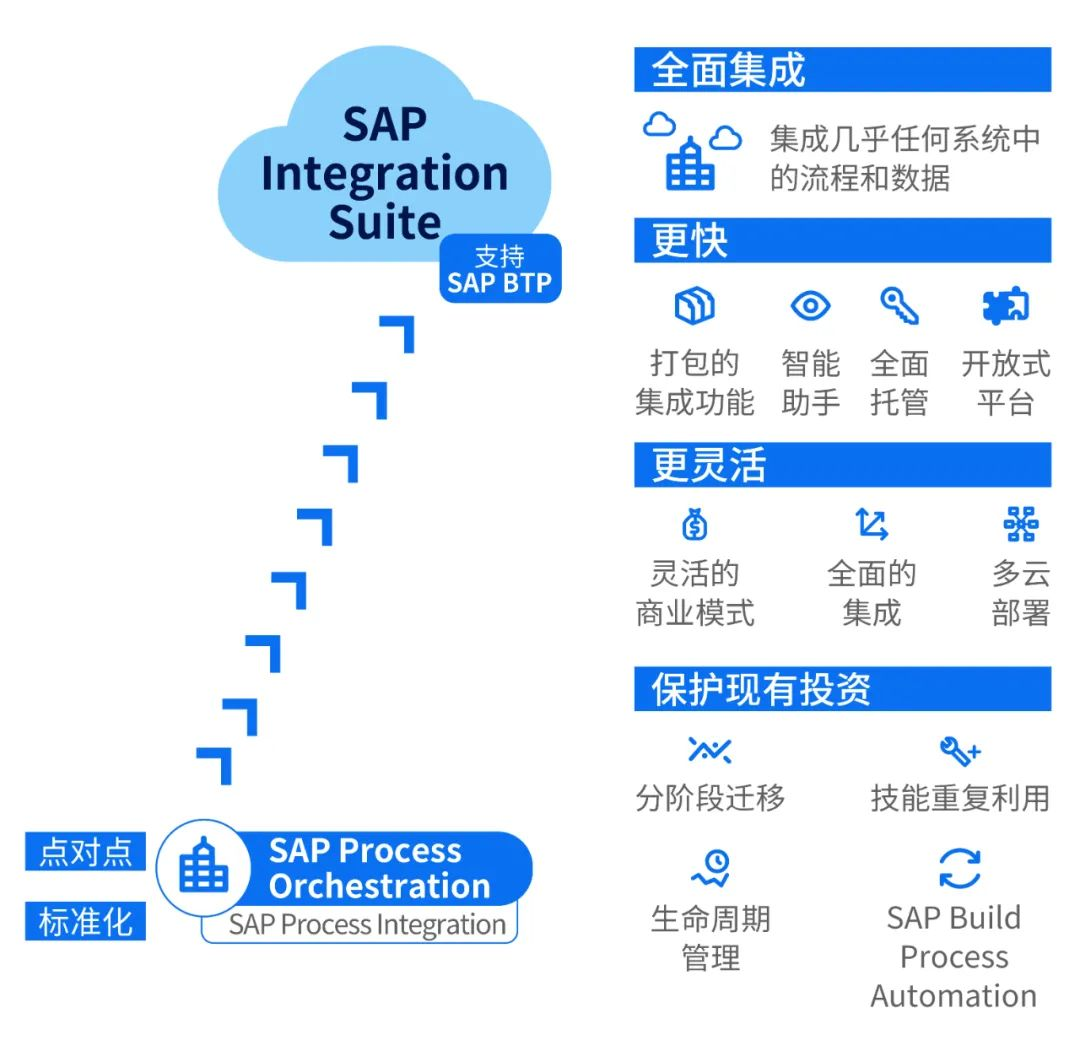 SAP Integration Suite
支持 SAP BTP

点对点
标准化
SAP Process Orchestration
SAP Process Integration

全面集成
集成几乎任何系统中的流程和数据

更快
打包的集成功能
智能助手
全面托管
开放式平台

更灵活
灵活的商业模式
全面的集成
多云部署

保护现有投资
分阶段迁移
技能重复利用
生命周期管理
SAP Build Process Automation